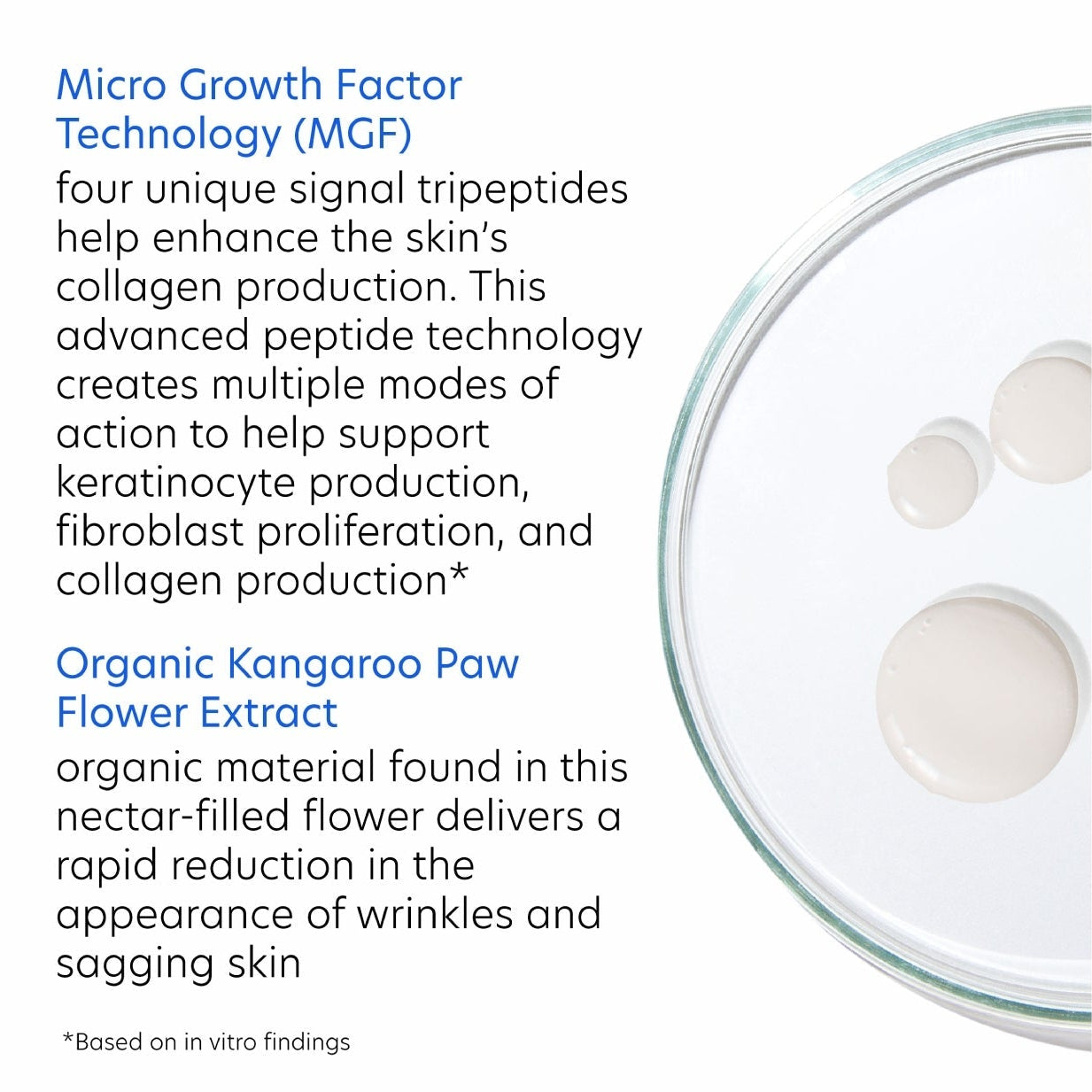 Micro Growth Factor Technology (MGF)

four unique signal tripeptides help enhance the skin's collagen production. This advanced peptide technology creates multiple modes of action to help support keratinocyte production, fibroblast proliferation, and collagen production*

Organic Kangaroo Paw Flower Extract

organic material found in this nectar-filled flower delivers a rapid reduction in the appearance of wrinkles and sagging skin

*Based on in vitro findings